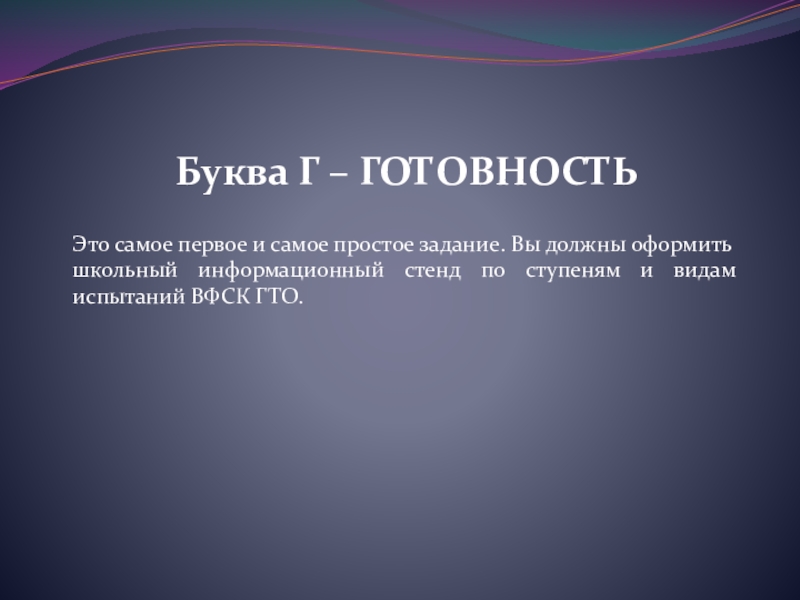 Буква Г – ГОТОВНОСТЬ

Это самое первое и самое простое задание. Вы должны оформить школьный информационный стенд по ступеням и видам испытаний ВФСК ГТО.